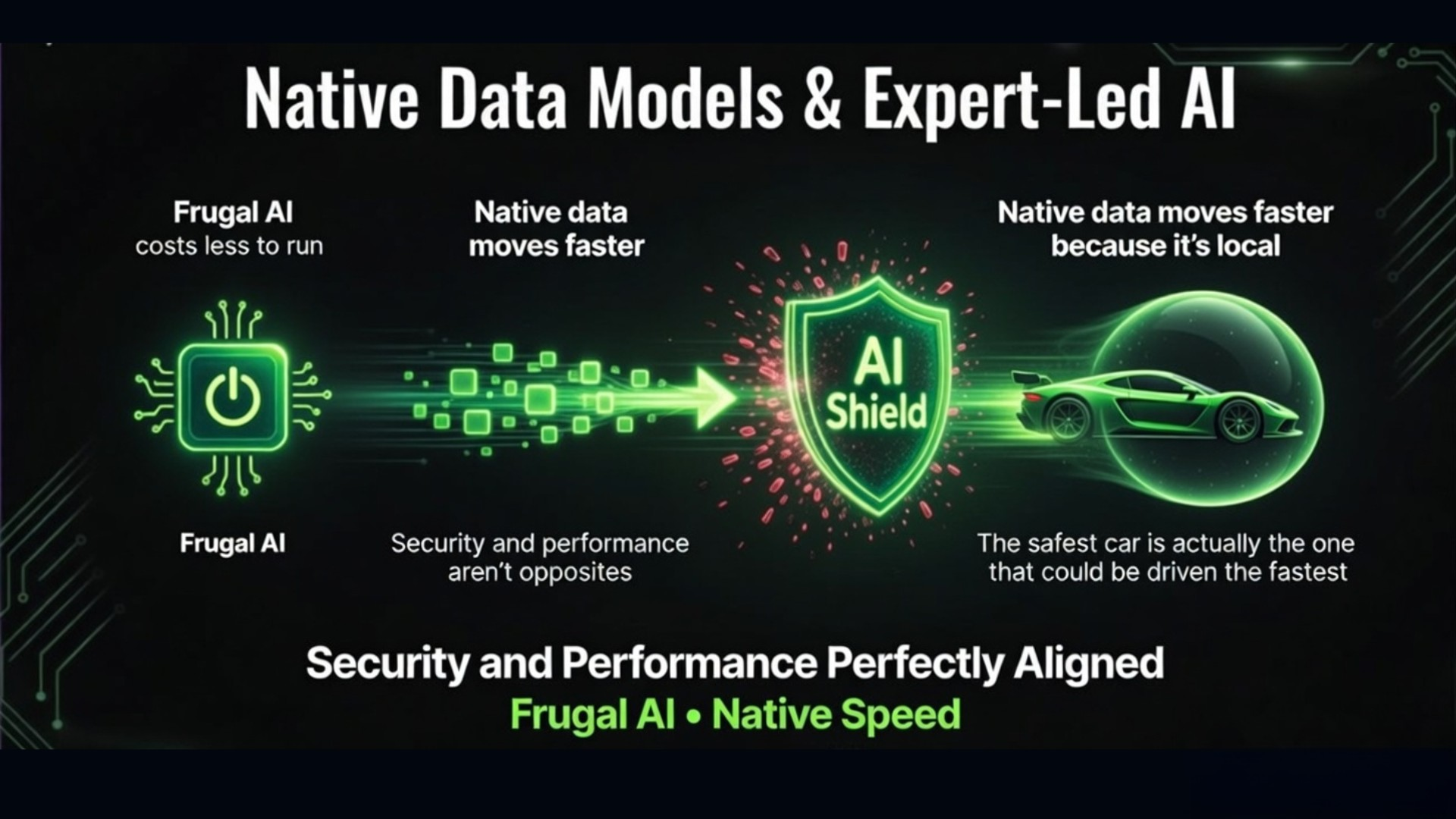 Native Data Models & Expert-Led AI

Frugal AI
costs less to run

Native data moves faster

Native data moves faster because it's local

AI Shield

Frugal AI

Security and performance aren't opposites

The safest car is actually the one that could be driven the fastest

Security and Performance Perfectly Aligned
Frugal AI • Native Speed